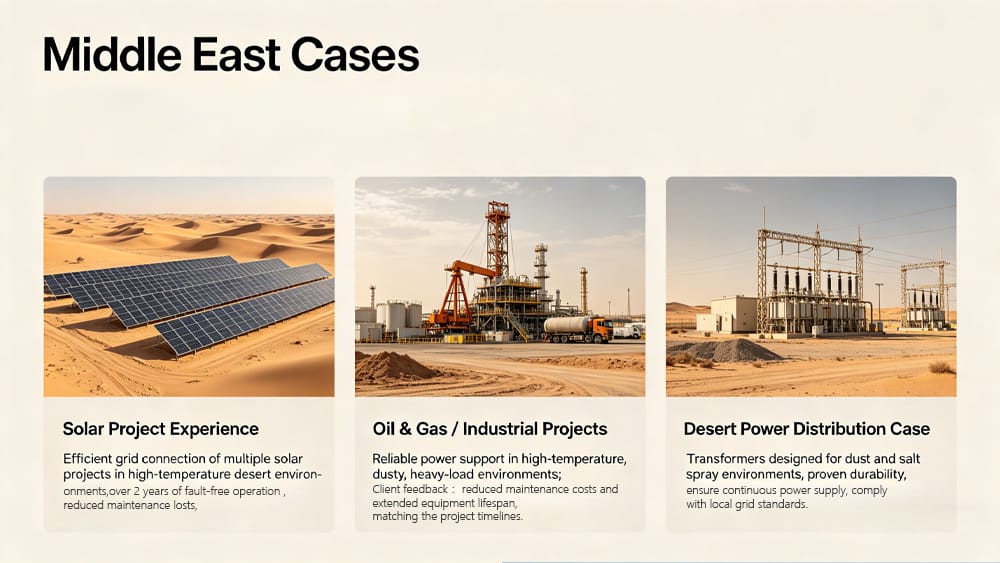 Middle East Cases

Solar Project Experience

Efficient grid connection of multiple solar projects in high-temperature desert environments,over 2 years of fault-free operation , reduced maintenance losts,

Oil & Gas / Industrial Projects

Reliable power support in high-temperature, dusty, heavy-load environments;
Client feedback : reduced maintenance costs and extended equipment lifespan, matching the project timelines.

Desert Power Distribution Case

Transformers designed for dust and salt spray environments, proven durability,
ensure continuous power supply, comply with local grid standards.